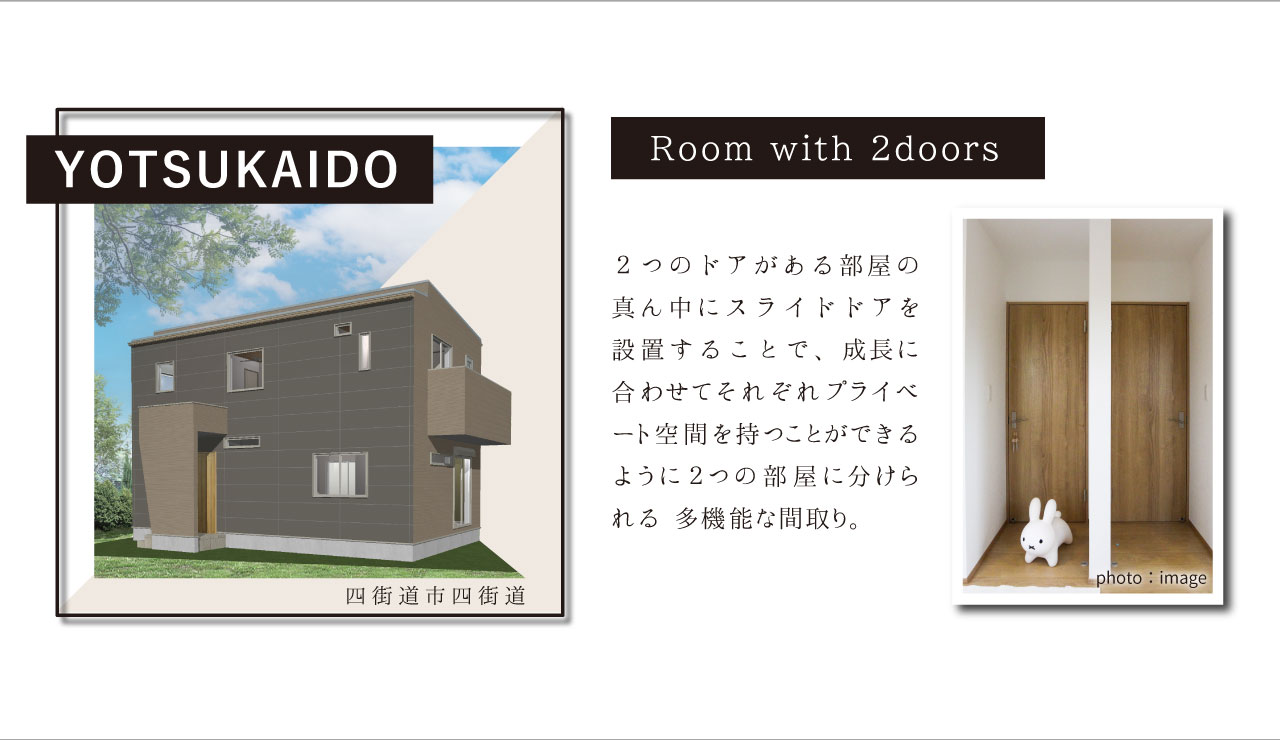 YOTSUKAIDO

四街道市四街道

Room with 2doors

２つのドアがある部屋の真ん中にスライドドアを設置することで、成長に合わせてそれぞれプライベート空間を持つことができるように２つの部屋に分けられる 多機能な間取り。

photo：image